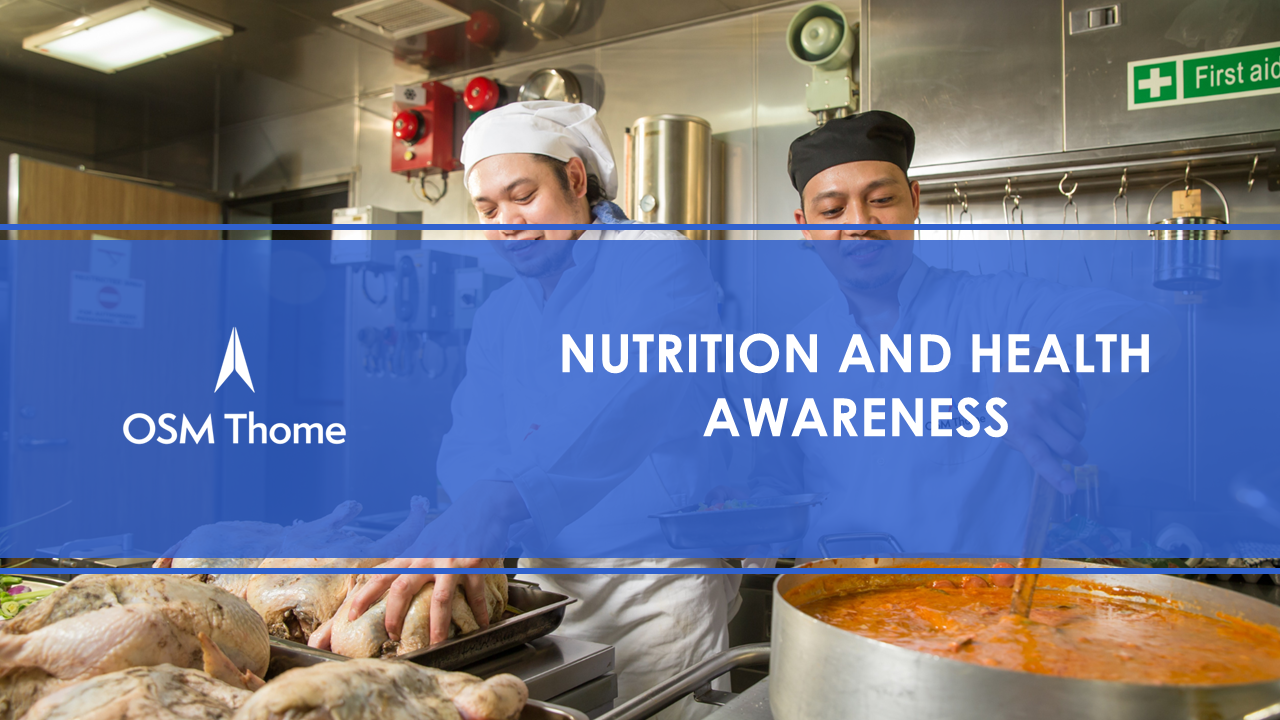 First aid

OSM Thome

NUTRITION AND HEALTH AWARENESS